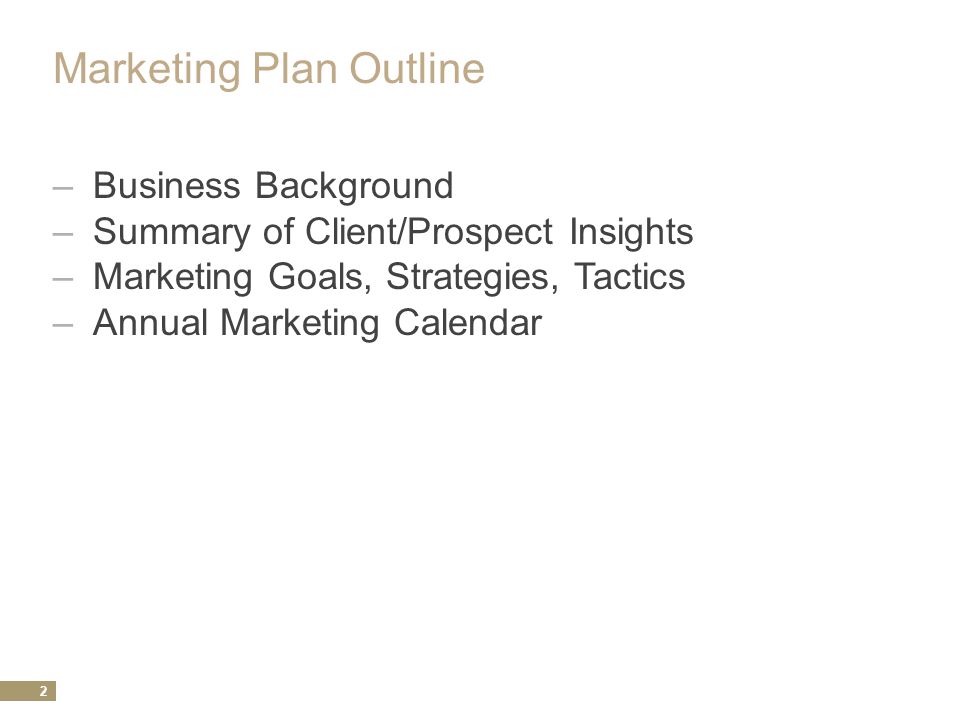 Marketing Plan Outline

– Business Background
– Summary of Client/Prospect Insights
– Marketing Goals, Strategies, Tactics
– Annual Marketing Calendar

2